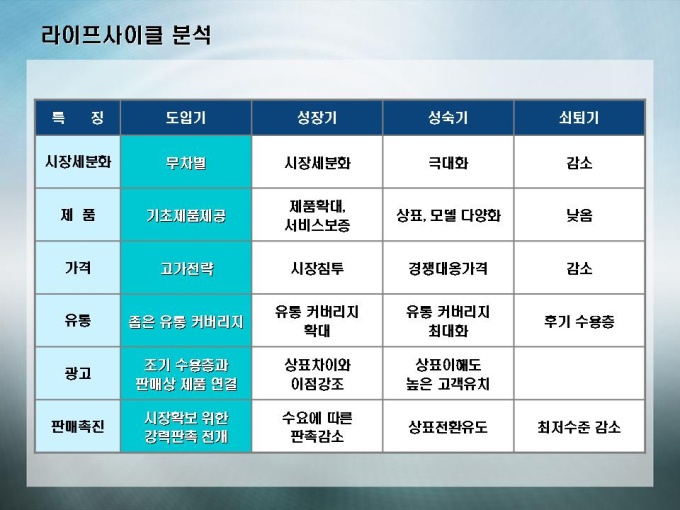 라이프사이클 분석

| 특 징 | 도입기 | 성장기 | 성숙기 | 쇠퇴기 |
|---|---|---|---|---|
| 시장세분화 | 무차별 | 시장세분화 | 극대화 | 감소 |
| 제 품 | 기초제품제공 | 제품확대, 서비스보증 | 상표, 모델 다양화 | 낮음 |
| 가격 | 고가전략 | 시장침투 | 경쟁대응가격 | 감소 |
| 유통 | 좁은 유통 커버리지 | 유통 커버리지 확대 | 유통 커버리지 최대화 | 후기 수용층 |
| 광고 | 조기 수용층과 판매상 제품 연결 | 상표차이와 이점강조 | 상표이해도 높은 고객유치 | |
| 판매촉진 | 시장확보 위한 강력판촉 전개 | 수요에 따른 판촉감소 | 상표전환유도 | 최저수준 감소 |